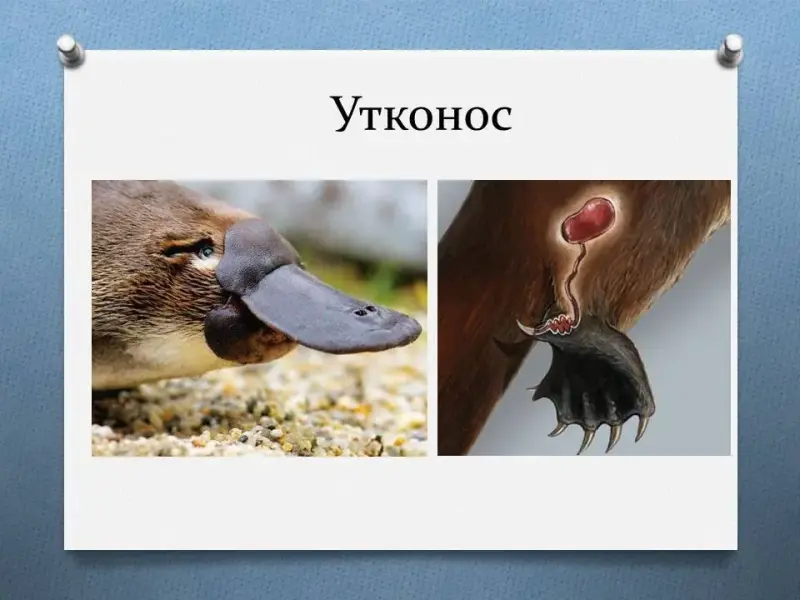 Утконос